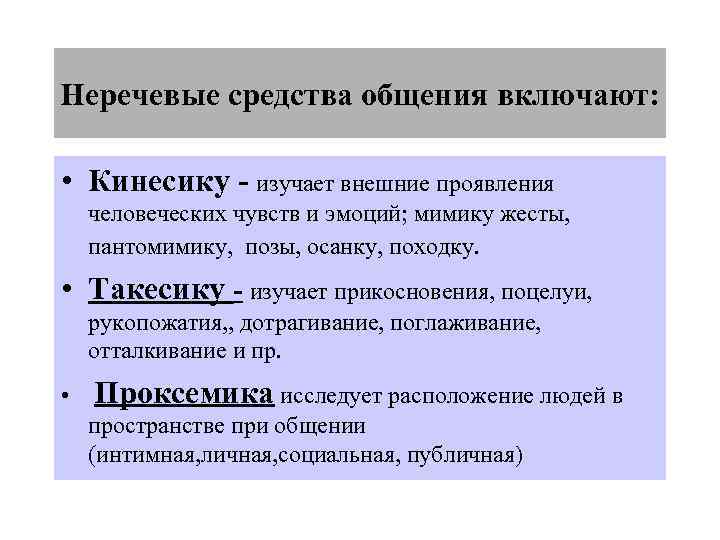 Неречевые средства общения включают:

• Кинесику - изучает внешние проявления человеческих чувств и эмоций; мимику жесты, пантомимику, позы, осанку, походку.

• Такесику - изучает прикосновения, поцелуи, рукопожатия,, дотрагивание, поглаживание, отталкивание и пр.

• Проксемика исследует расположение людей в пространстве при общении (интимная,личная,социальная, публичная)